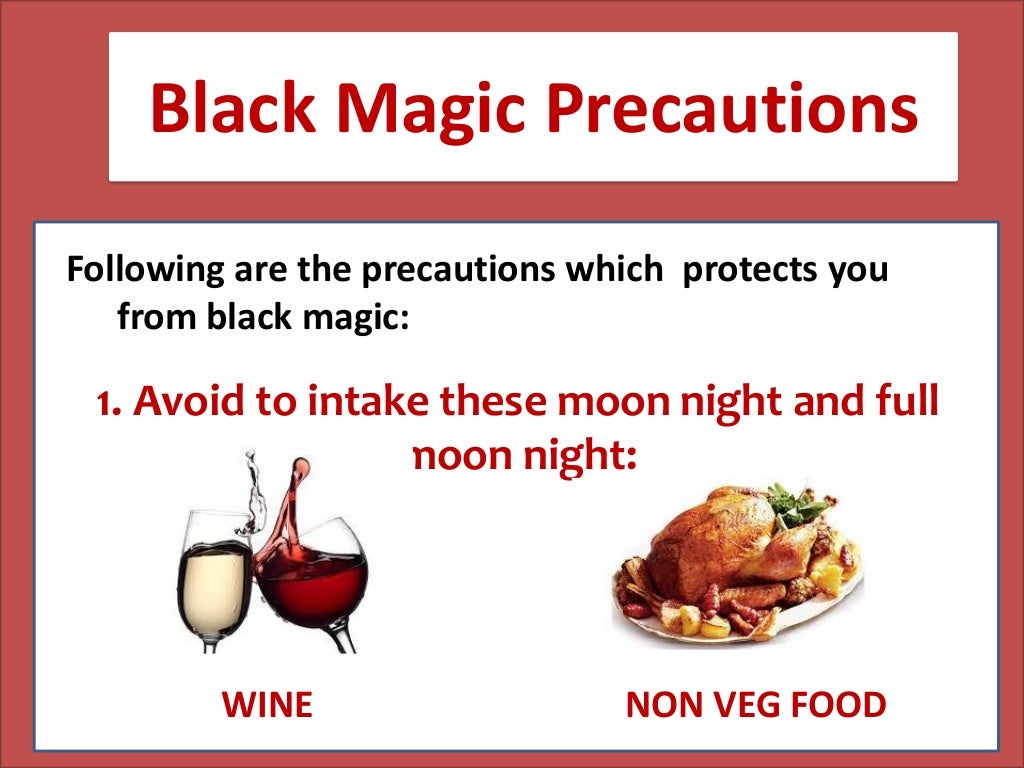 Black Magic Precautions

Following are the precautions which protects you from black magic:

1. Avoid to intake these moon night and full noon night:

WINE

NON VEG FOOD